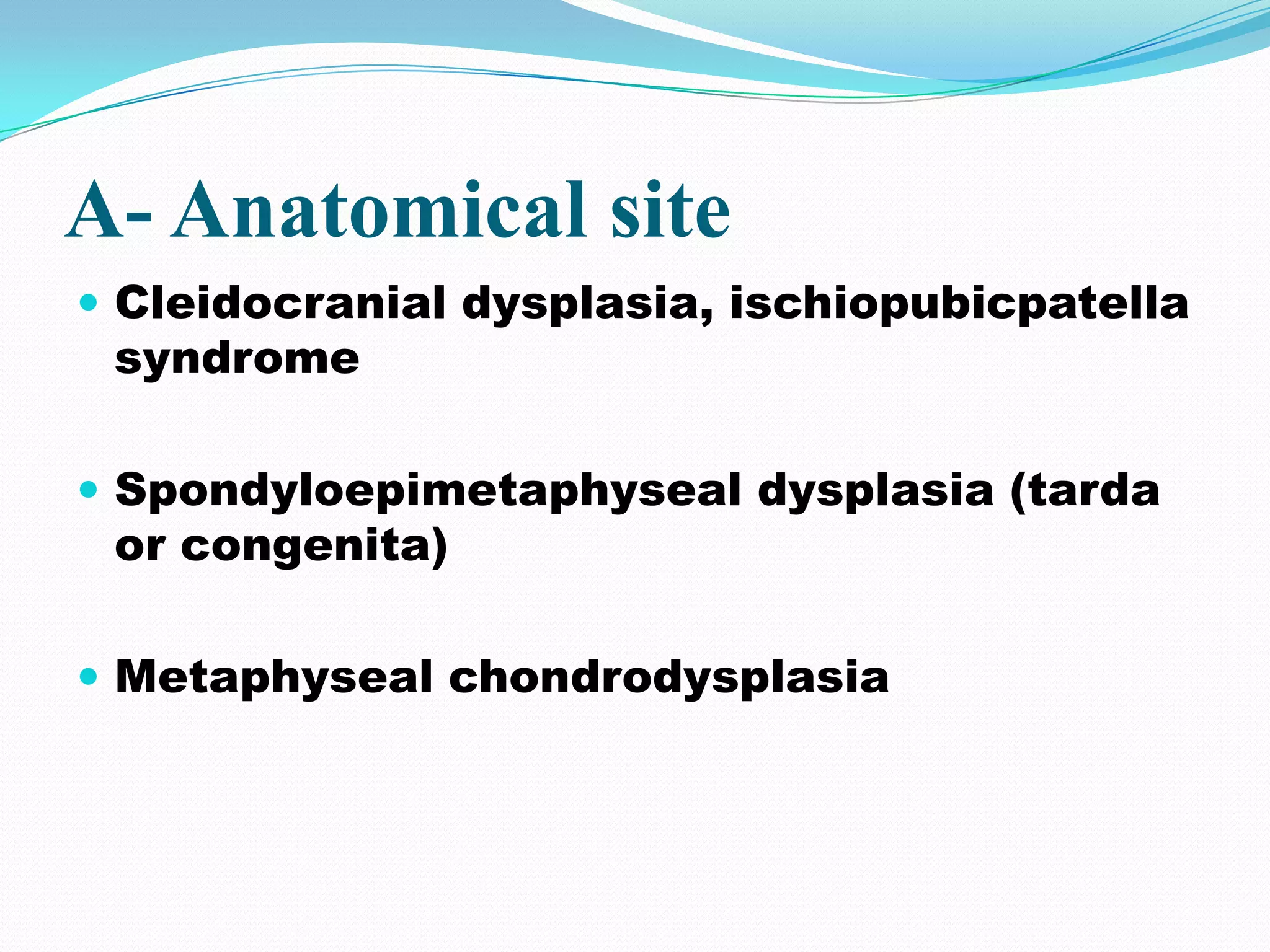 A- Anatomical site

• Cleidocranial dysplasia, ischiopubicpatella syndrome

• Spondyloepimetaphyseal dysplasia (tarda or congenita)

• Metaphyseal chondrodysplasia